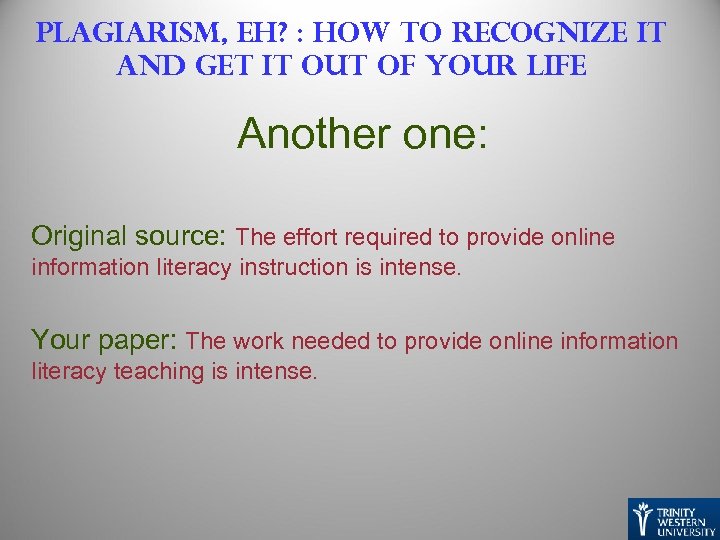 PLAGIARISM, EH? : HOW TO RECOGNIZE IT AND GET IT OUT OF YOUR LIFE

Another one:

Original source: The effort required to provide online information literacy instruction is intense.

Your paper: The work needed to provide online information literacy teaching is intense.

TRINITY WESTERN UNIVERSITY